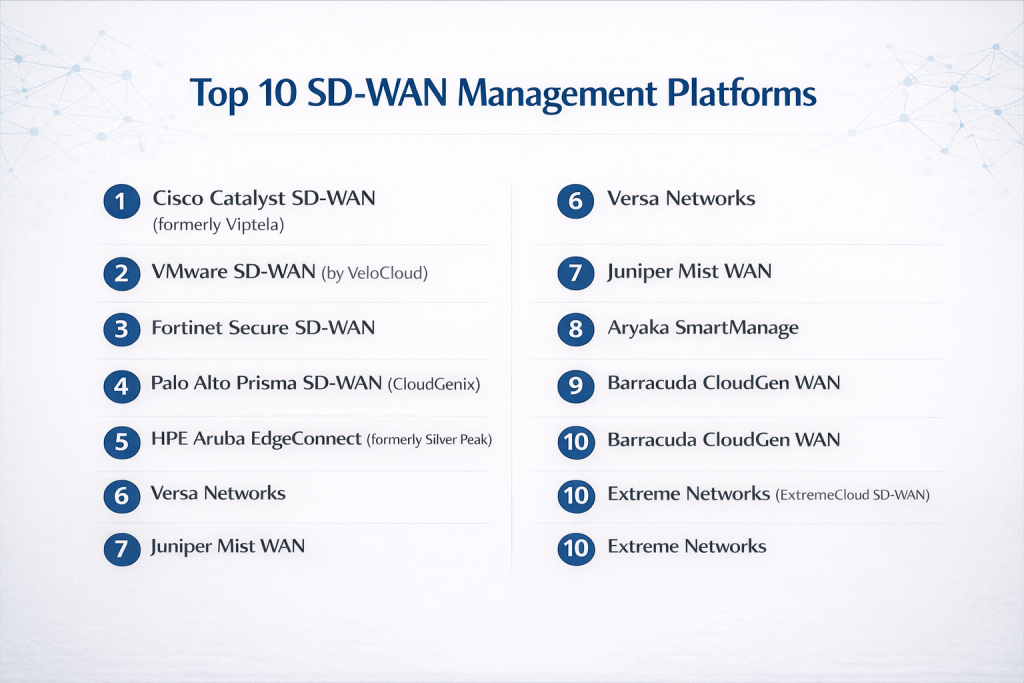 Top 10 SD-WAN Management Platforms

1 Cisco Catalyst SD-WAN (formerly Viptela)

2 VMware SD-WAN (by VeloCloud)

3 Fortinet Secure SD-WAN

4 Palo Alto Prisma SD-WAN (CloudGenix)

5 HPE Aruba EdgeConnect (formerly Silver Peak)

6 Versa Networks

7 Juniper Mist WAN

6 Versa Networks

7 Juniper Mist WAN

8 Aryaka SmartManage

9 Barracuda CloudGen WAN

10 Barracuda CloudGen WAN

10 Extreme Networks (ExtremeCloud SD-WAN)

10 Extreme Networks